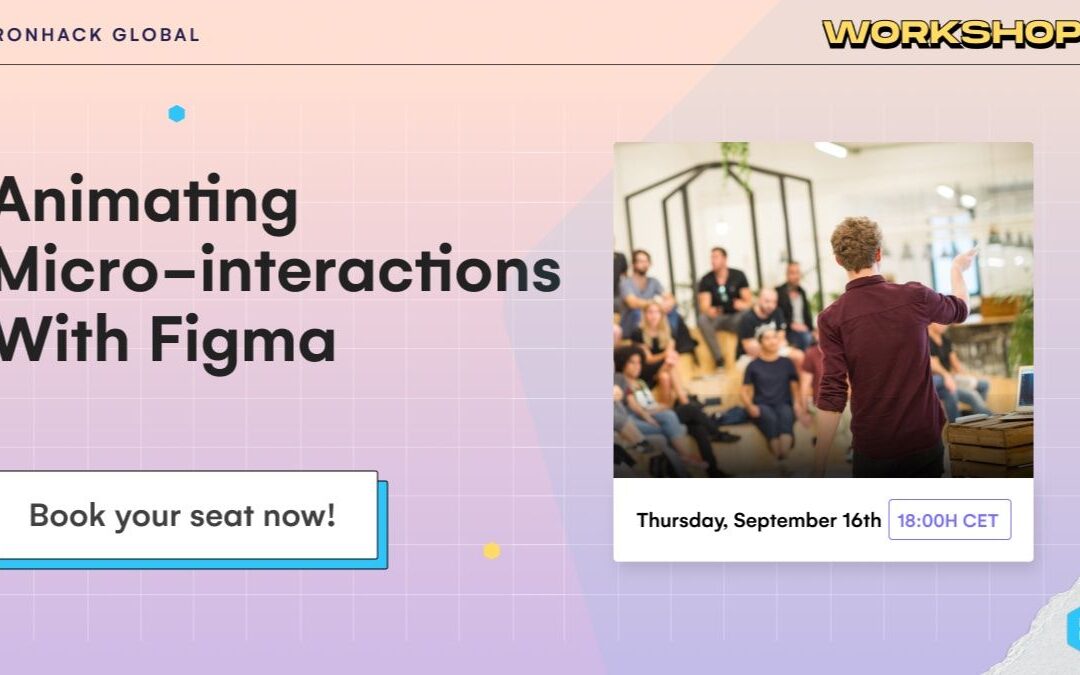 RONHACK GLOBAL

WORKSHOP

Animating Micro-interactions With Figma

Book your seat now!

Thursday, September 16th 18:00H CET